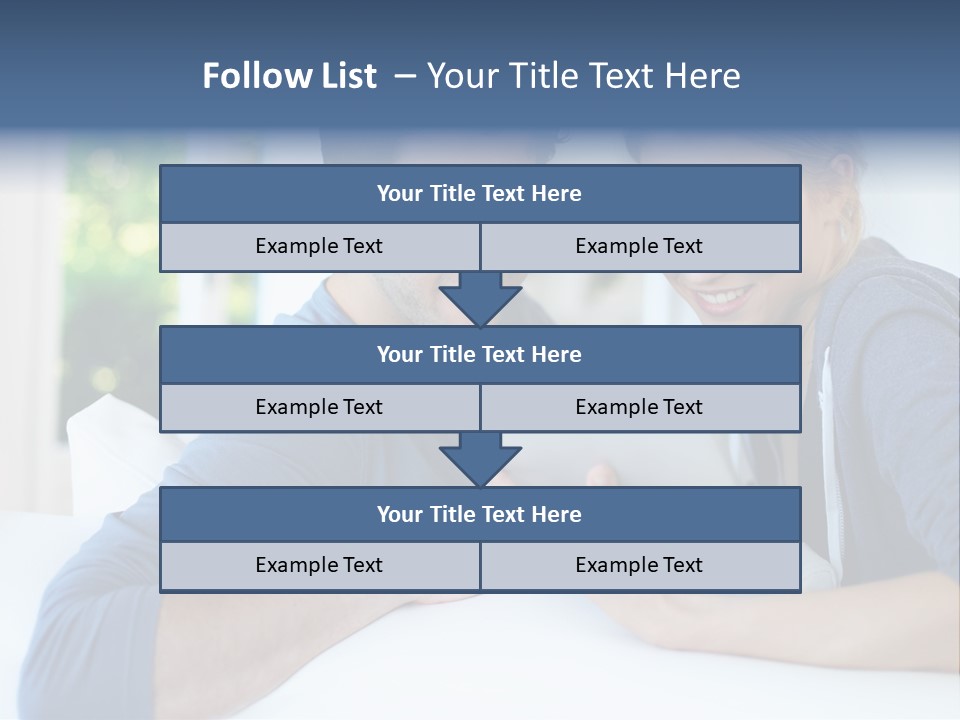 Follow List – Your Title Text Here

Your Title Text Here

Example Text

Example Text

Your Title Text Here

Example Text

Example Text

Your Title Text Here

Example Text

Example Text